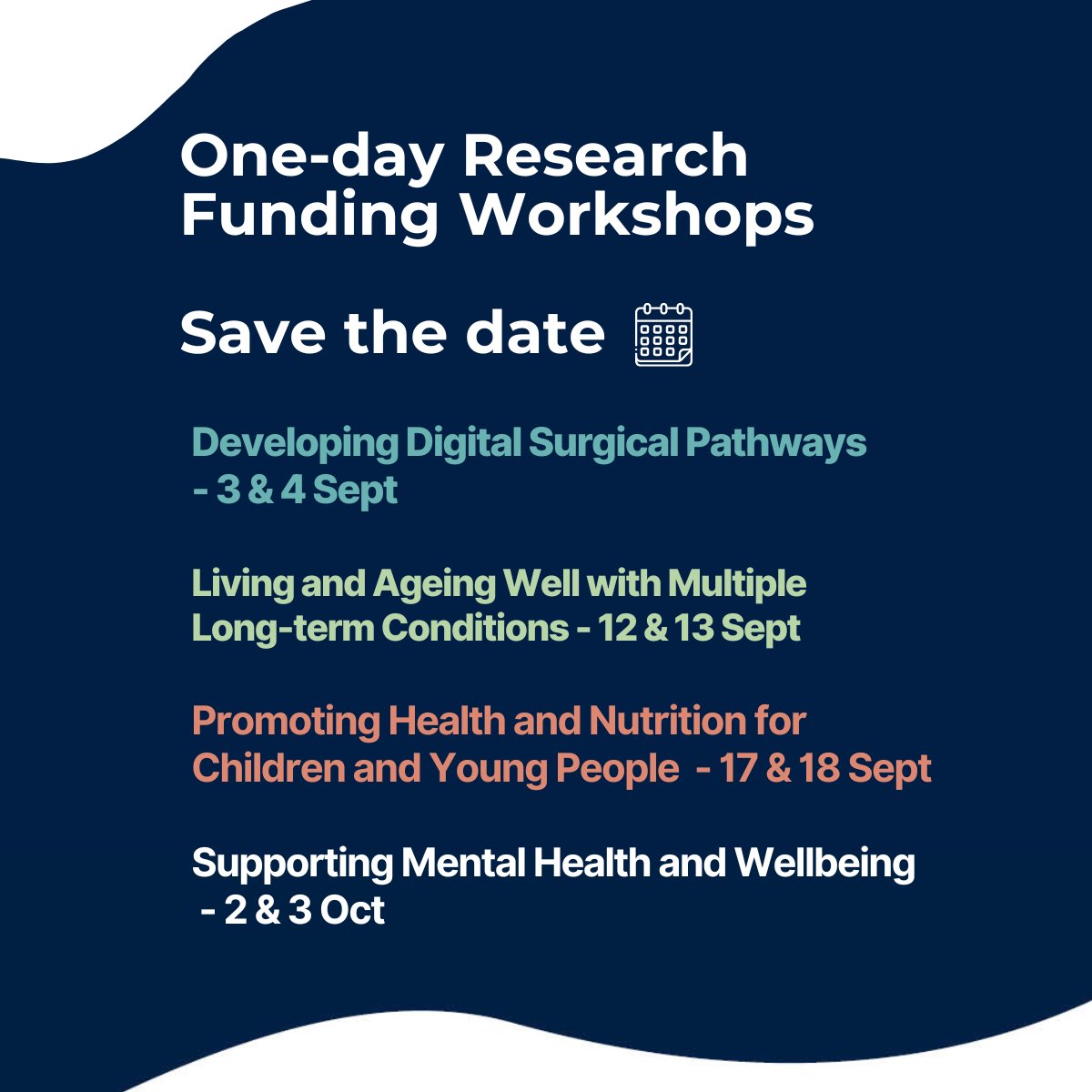 One-day Research Funding Workshops

Save the date

Developing Digital Surgical Pathways - 3 & 4 Sept

Living and Ageing Well with Multiple Long-term Conditions - 12 & 13 Sept

Promoting Health and Nutrition for Children and Young People - 17 & 18 Sept

Supporting Mental Health and Wellbeing - 2 & 3 Oct